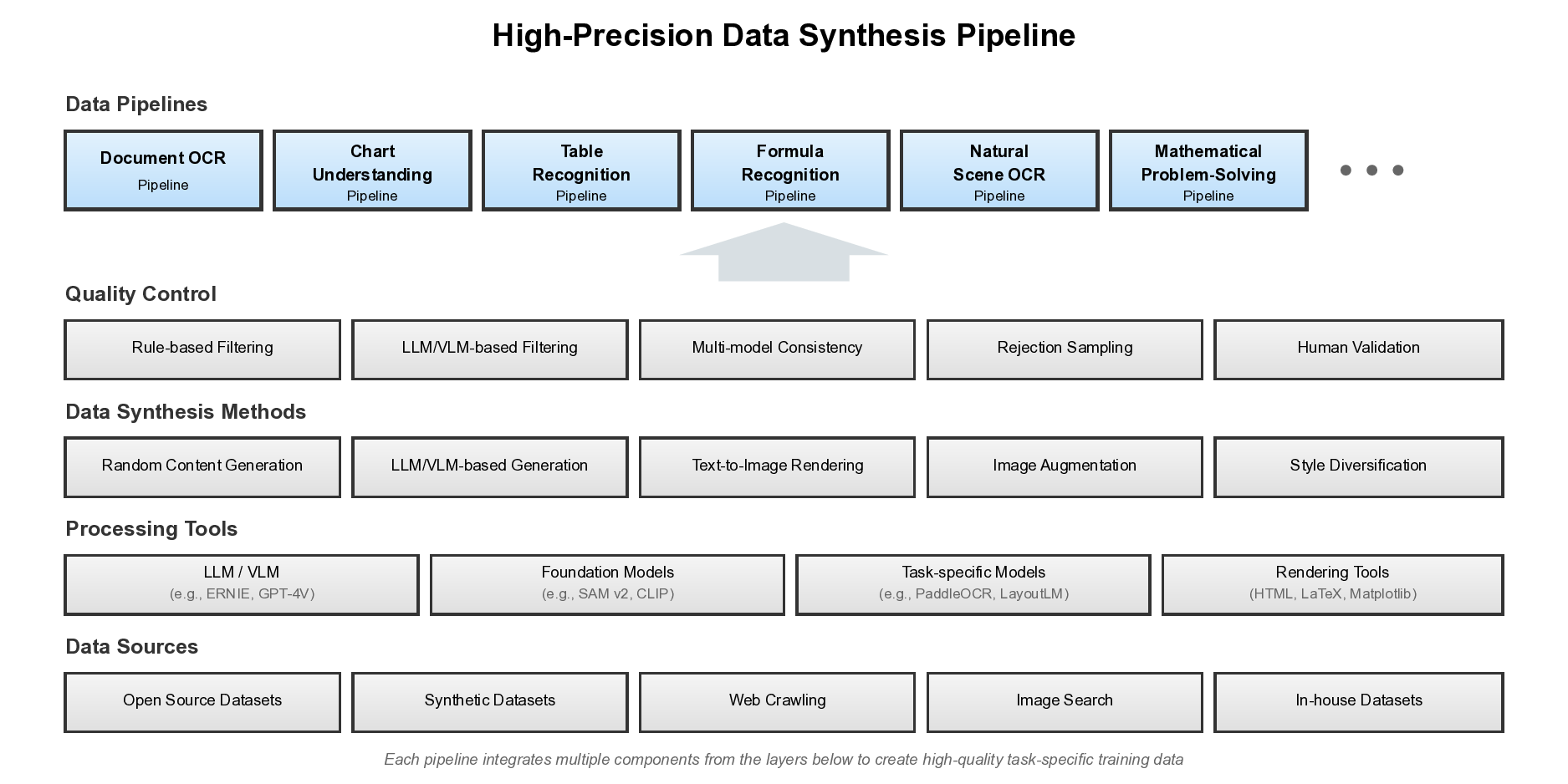 High-Precision Data Synthesis Pipeline

Data Pipelines

Document OCR
Pipeline

Chart Understanding
Pipeline

Table Recognition
Pipeline

Formula Recognition
Pipeline

Natural Scene OCR
Pipeline

Mathematical Problem-Solving
Pipeline

• • •

Quality Control

Rule-based Filtering

LLM/VLM-based Filtering

Multi-model Consistency

Rejection Sampling

Human Validation

Data Synthesis Methods

Random Content Generation

LLM/VLM-based Generation

Text-to-Image Rendering

Image Augmentation

Style Diversification

Processing Tools

LLM / VLM
(e.g., ERNIE, GPT-4V)

Foundation Models
(e.g., SAM v2, CLIP)

Task-specific Models
(e.g., PaddleOCR, LayoutLM)

Rendering Tools
(HTML, LaTeX, Matplotlib)

Data Sources

Open Source Datasets

Synthetic Datasets

Web Crawling

Image Search

In-house Datasets

Each pipeline integrates multiple components from the layers below to create high-quality task-specific training data